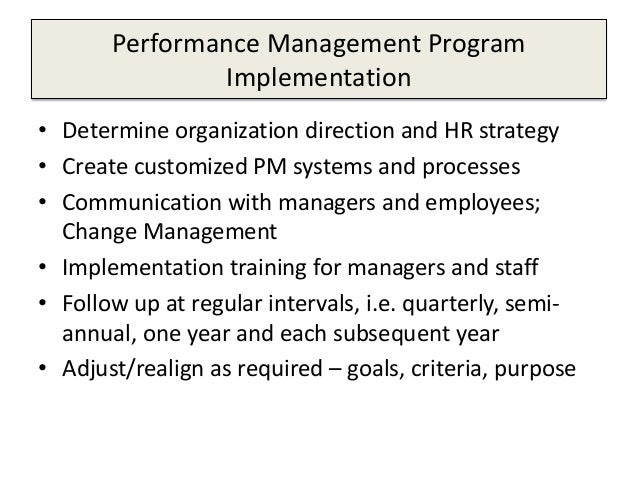 Performance Management Program Implementation

• Determine organization direction and HR strategy
• Create customized PM systems and processes
• Communication with managers and employees; Change Management
• Implementation training for managers and staff
• Follow up at regular intervals, i.e. quarterly, semi-annual, one year and each subsequent year
• Adjust/realign as required – goals, criteria, purpose